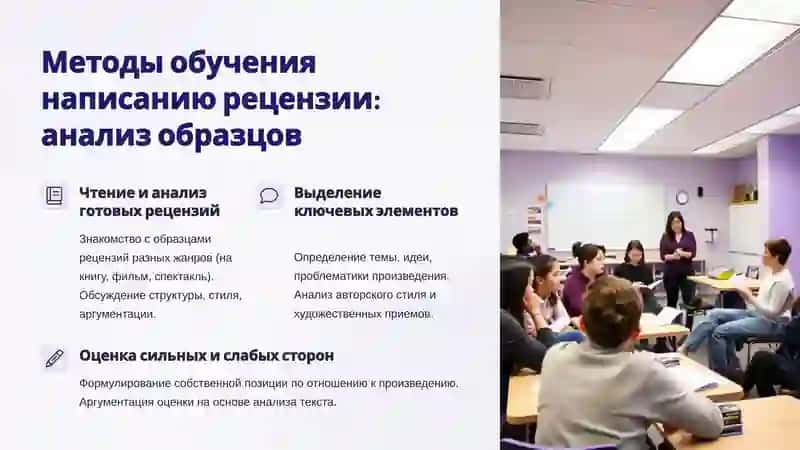 Методы обучения написанию рецензии: анализ образцов

Чтение и анализ готовых рецензий

Знакомство с образцами рецензий разных жанров (на книгу, фильм, спектакль). Обсуждение структуры, стиля, аргументации.

Выделение ключевых элементов

Определение темы, идеи, проблематики произведения. Анализ авторского стиля и художественных приемов.

Оценка сильных и слабых сторон

Формулирование собственной позиции по отношению к произведению. Аргументация оценки на основе анализа текста.